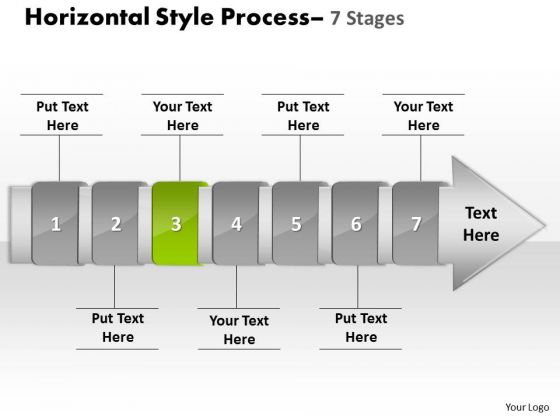 Horizontal Style Process– 7 Stages

Put Text Here

Your Text Here

Put Text Here

Your Text Here

1

2

3

4

5

6

7

Text Here

Put Text Here

Your Text Here

Put Text Here

Your Logo